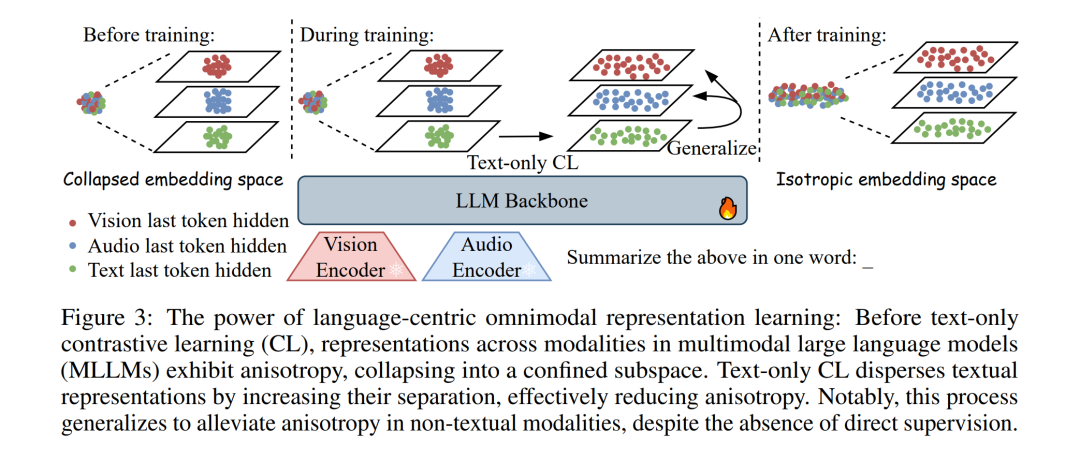 Before training:

During training:

After training:

Text-only CL

Generalize

Collapsed embedding space

Isotropic embedding space

LLM Backbone

Vision last token hidden
Audio last token hidden
Text last token hidden

Vision Encoder

Audio Encoder

Summarize the above in one word: _

Figure 3: The power of language-centric omnimodal representation learning: Before text-only contrastive learning (CL), representations across modalities in multimodal large language models (MLLMs) exhibit anisotropy, collapsing into a confined subspace. Text-only CL disperses textual representations by increasing their separation, effectively reducing anisotropy. Notably, this process generalizes to alleviate anisotropy in non-textual modalities, despite the absence of direct supervision.